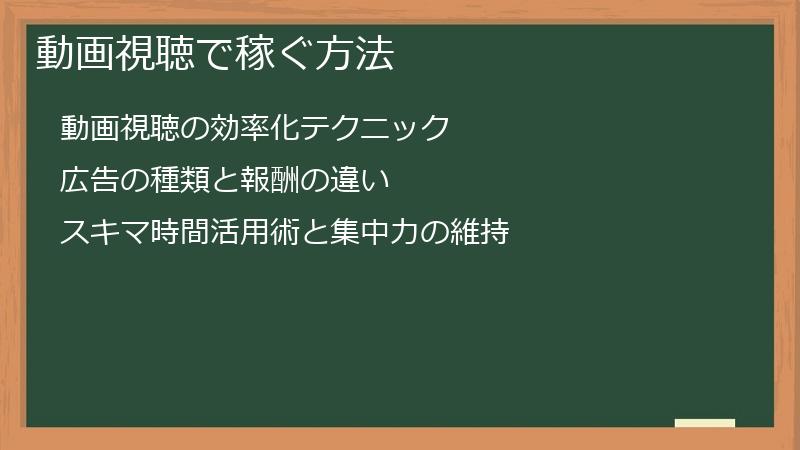 動画視聴で稼ぐ方法

動画視聴の効率化テクニック

広告の種類と報酬の違い

スキマ時間活用術と集中力の維持